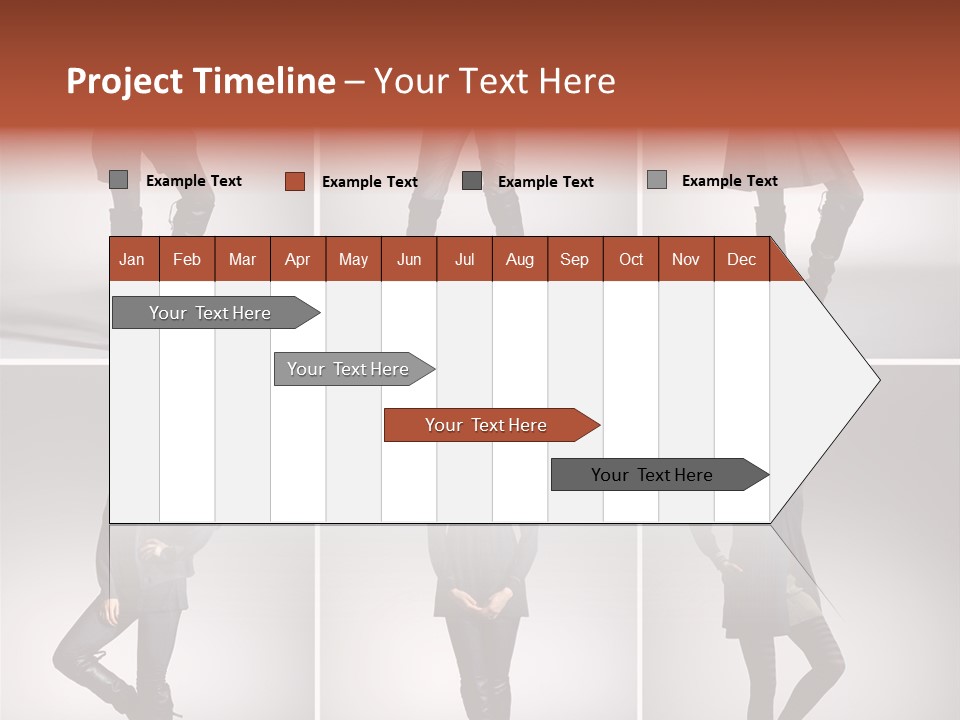 Project Timeline – Your Text Here

Example Text Example Text Example Text Example Text

| Jan | Feb | Mar | Apr | May | Jun | Jul | Aug | Sep | Oct | Nov | Dec |
|---|---|---|---|---|---|---|---|---|---|---|---|

Your Text Here

Your Text Here

Your Text Here

Your Text Here